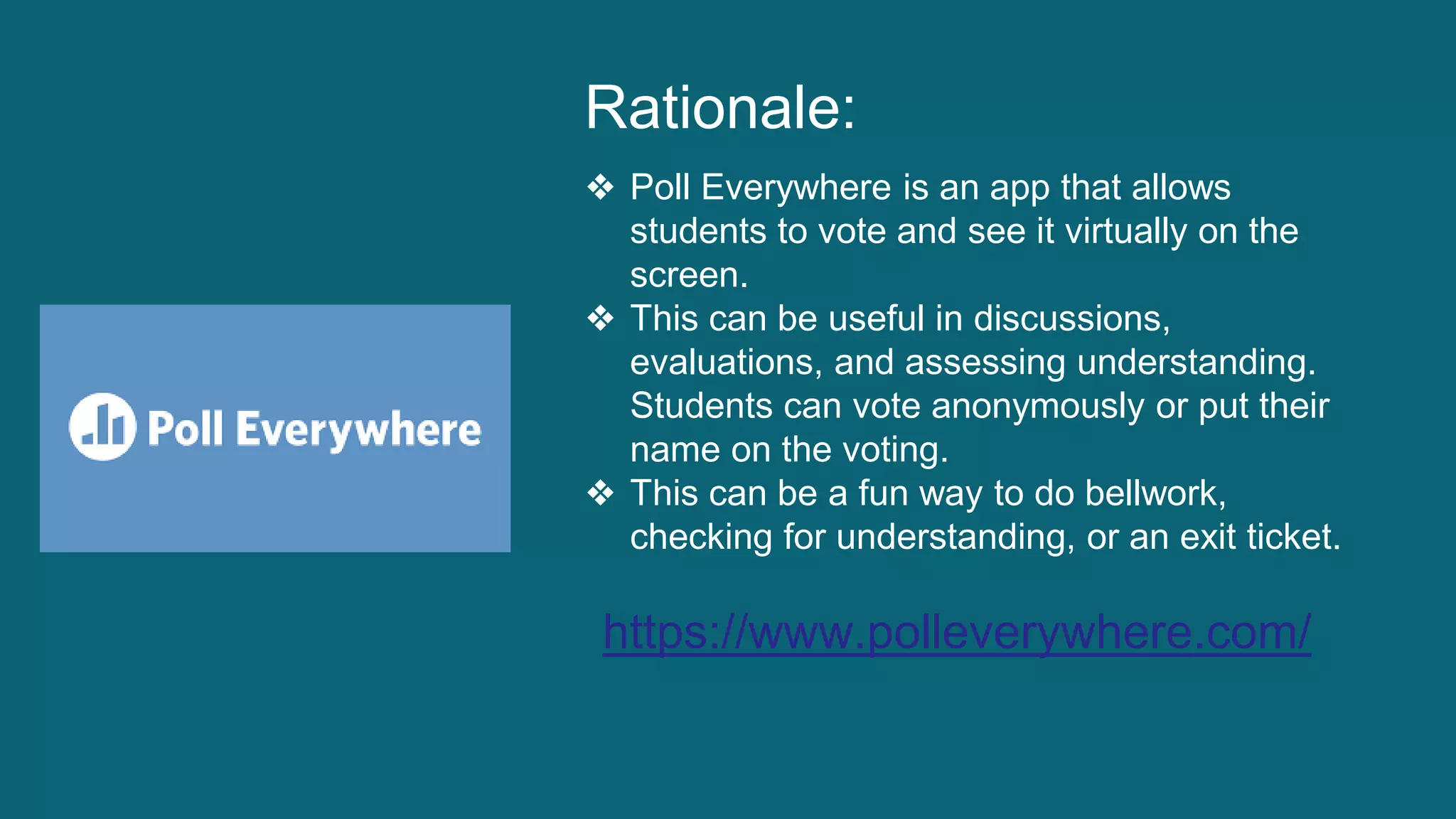 Poll Everywhere

Rationale:

❖ Poll Everywhere is an app that allows students to vote and see it virtually on the screen.
❖ This can be useful in discussions, evaluations, and assessing understanding. Students can vote anonymously or put their name on the voting.
❖ This can be a fun way to do bellwork, checking for understanding, or an exit ticket.

https://www.polleverywhere.com/